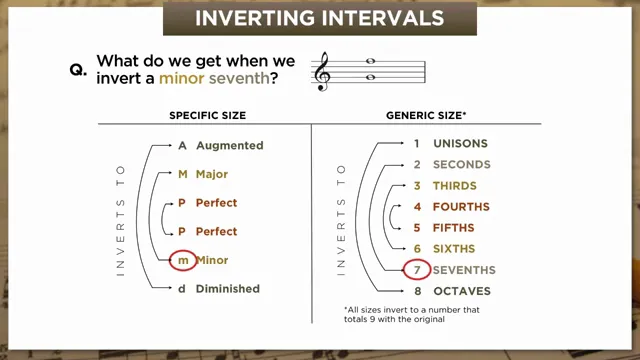 INVERTING INTERVALS

Q. What do we get when we invert a minor seventh?

SPECIFIC SIZE

INVERTS TO

A Augmented
M Major
P Perfect
P Perfect
m Minor
d Diminished

GENERIC SIZE*

INVERTS TO

1 UNISONS
2 SECONDS
3 THIRDS
4 FOURTHS
5 FIFTHS
6 SIXTHS
7 SEVENTHS
8 OCTAVES

*All sizes invert to a number that totals 9 with the original